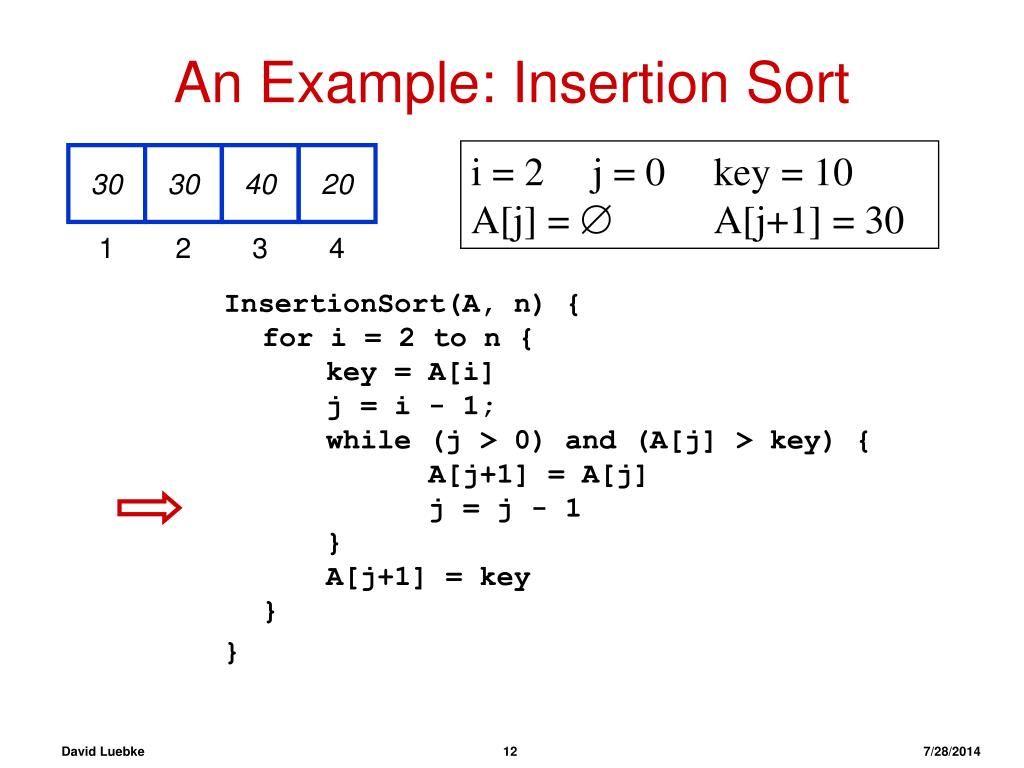 An Example: Insertion Sort

| 30 | 30 | 40 | 20 |
|---|---|---|---|
| 1 | 2 | 3 | 4 |

i = 2 j = 0 key = 10
A[j] = $\varnothing$ A[j+1] = 30

InsertionSort(A, n) {
  for i = 2 to n {
    key = A[i]
    j = i - 1;
    while (j > 0) and (A[j] > key) {
      A[j+1] = A[j]
      j = j - 1
    }
    A[j+1] = key
  }
}

David Luebke 12 7/28/2014